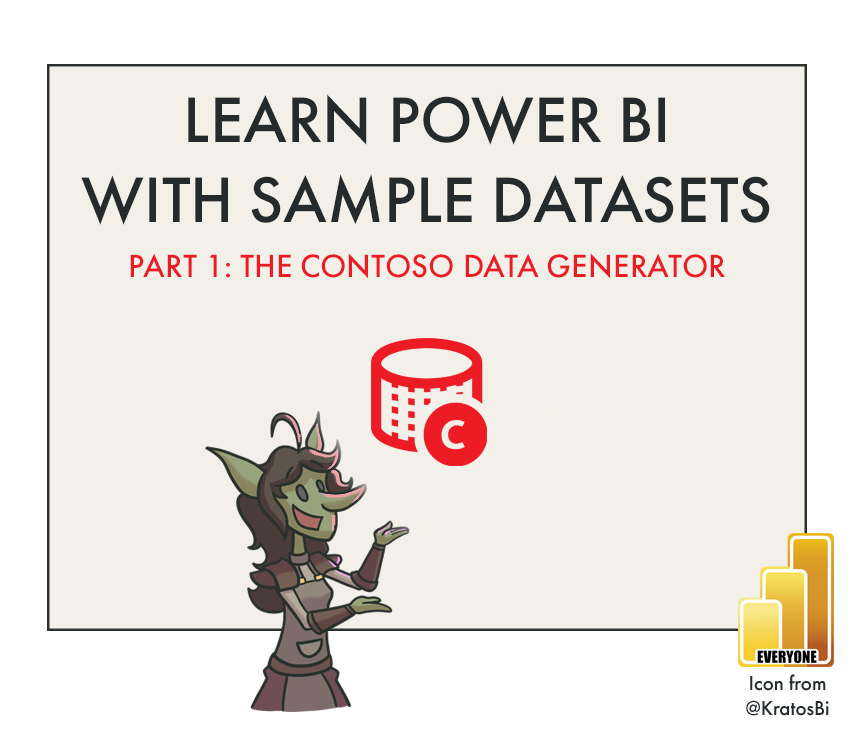 LEARN POWER BI
WITH SAMPLE DATASETS

PART 1: THE CONTOSO DATA GENERATOR

C

EVERYONE

Icon from
@KratosBi